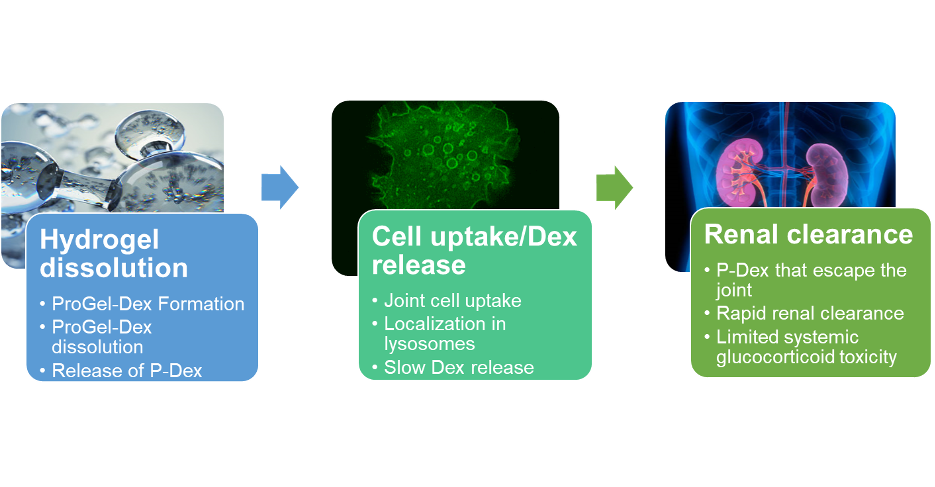 Hydrogel dissolution

• ProGel-Dex Formation
• ProGel-Dex dissolution
• Release of P-Dex

Cell uptake/Dex release

• Joint cell uptake
• Localization in lysosomes
• Slow Dex release

Renal clearance

• P-Dex that escape the joint
• Rapid renal clearance
• Limited systemic glucocorticoid toxicity